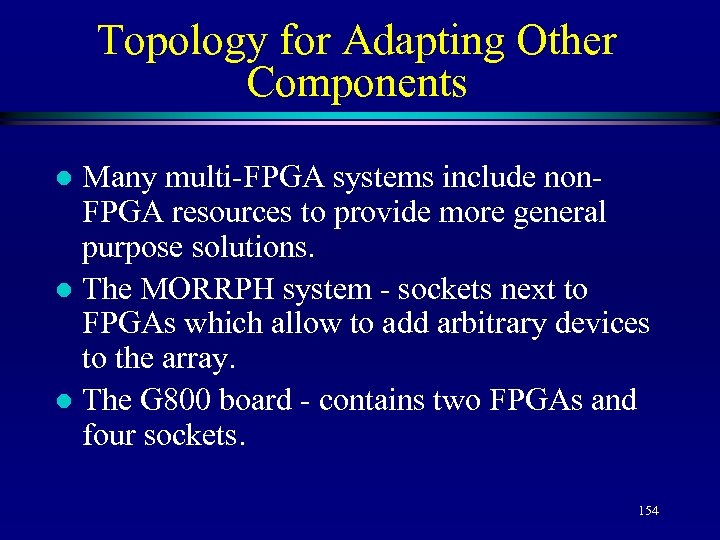 Topology for Adapting Other Components

- Many multi-FPGA systems include non-FPGA resources to provide more general purpose solutions.
- The MORRPH system - sockets next to FPGAs which allow to add arbitrary devices to the array.
- The G800 board - contains two FPGAs and four sockets.

154